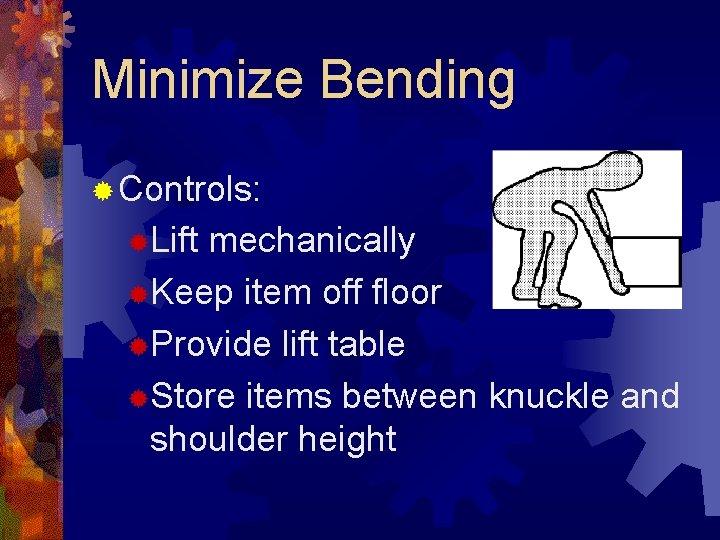 Minimize Bending

Controls:

Lift mechanically

Keep item off floor

Provide lift table

Store items between knuckle and shoulder height